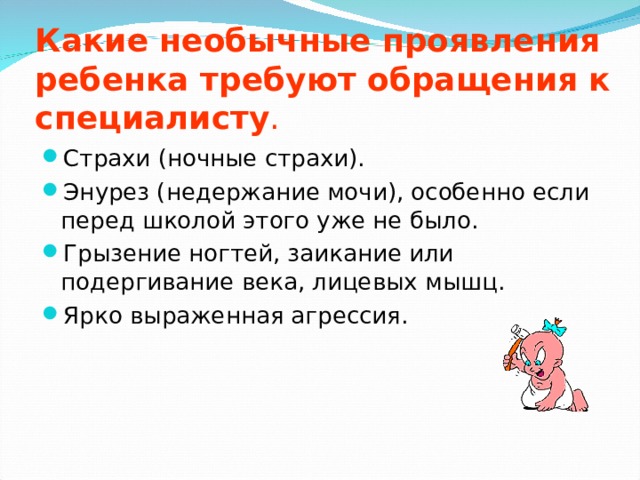 Какие необычные проявления ребенка требуют обращения к специалисту.

Страхи (ночные страхи).

Энурез (недержание мочи), особенно если перед школой этого уже не было.

Грызение ногтей, заикание или подергивание века, лицевых мышц.

Ярко выраженная агрессия.